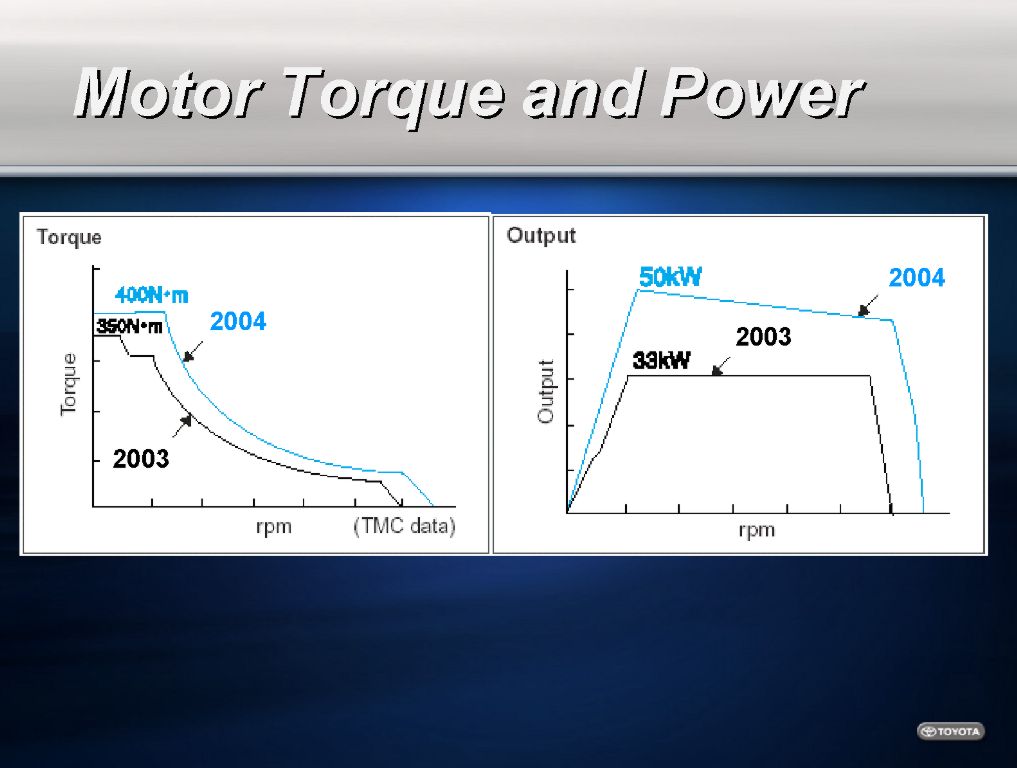 Motor Torque and Power

Torque

400N•m

350N•m

2004

Torque

2003

rpm

(TMC data)

Output

50kW

2004

2003

33kW

Output

rpm

TOYOTA